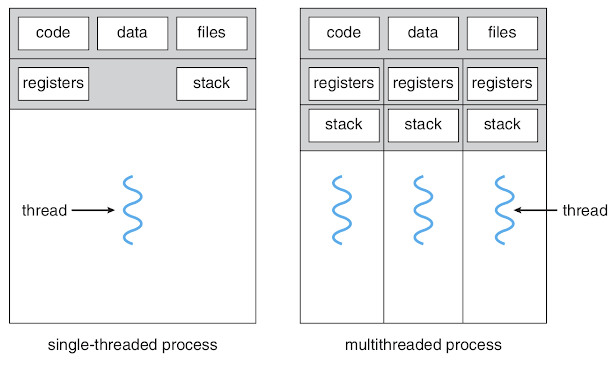 code
data
files
registers
stack
thread
single-threaded process

code
data
files
registers
registers
registers
stack
stack
stack
thread
multithreaded process